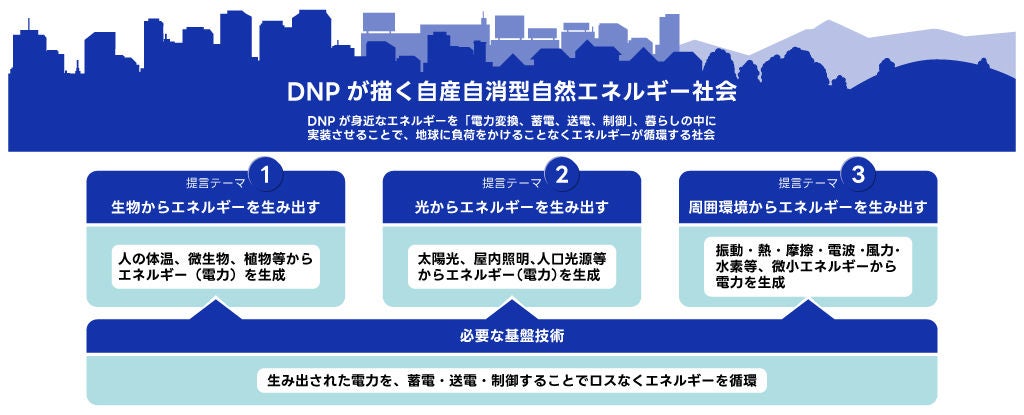 DNP が描く自産自消型自然エネルギー社会

DNP が身近なエネルギーを「電力変換、蓄電、送電、制御」、暮らしの中に実装させることで、地球に負荷をかけることなくエネルギーが循環する社会

提言テーマ 1
生物からエネルギーを生み出す

人の体温、微生物、植物等からエネルギー（電力）を生成

提言テーマ 2
光からエネルギーを生み出す

太陽光、屋内照明、人口光源等からエネルギー（電力）を生成

提言テーマ 3
周囲環境からエネルギーを生み出す

振動・熱・摩擦・電波・風力・水素等、微小エネルギーから電力を生成

必要な基盤技術

生み出された電力を、蓄電・送電・制御することでロスなくエネルギーを循環